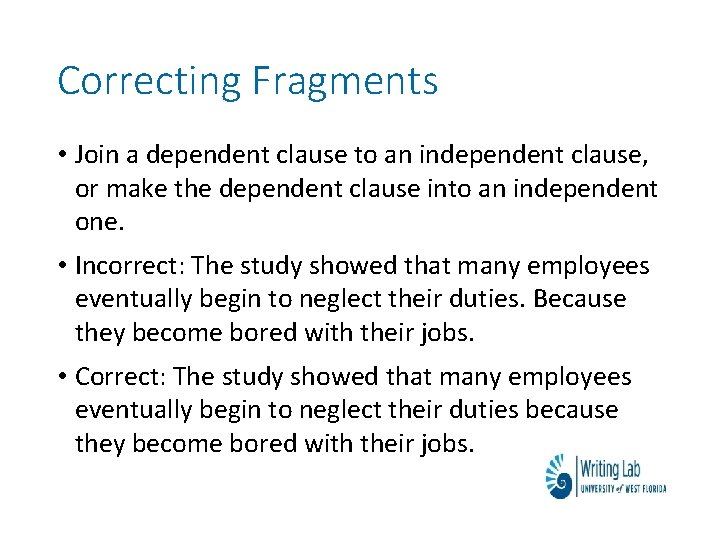 Correcting Fragments

• Join a dependent clause to an independent clause, or make the dependent clause into an independent one.

• Incorrect: The study showed that many employees eventually begin to neglect their duties. Because they become bored with their jobs.

• Correct: The study showed that many employees eventually begin to neglect their duties because they become bored with their jobs.

Writing Lab
UNIVERSITY of WEST FLORIDA